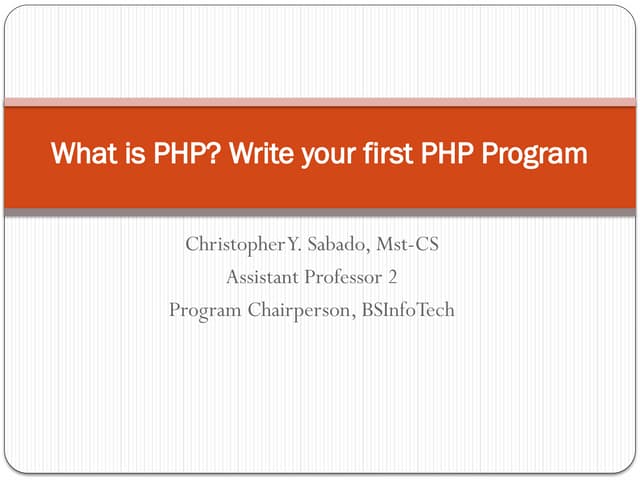 What is PHP? Write your first PHP Program

Christopher Y. Sabado, Mst-CS
Assistant Professor 2
Program Chairperson, BSInfoTech